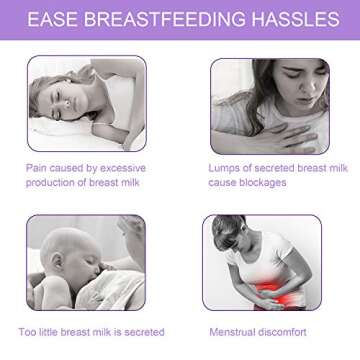 EASE BREASTFEEDING HASSLES

Pain caused by excessive production of breast milk

Lumps of secreted breast milk cause blockages

Too little breast milk is secreted

Menstrual discomfort